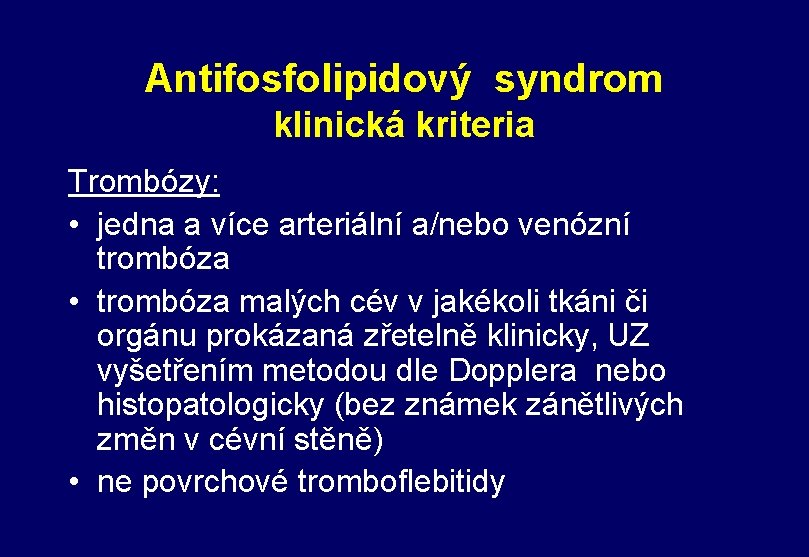 Antifosfolipidový syndrom
klinická kriteria

Trombózy:
• jedna a více arteriální a/nebo venózní trombóza
• trombóza malých cév v jakékoli tkáni či orgánu prokázaná zřetelně klinicky, UZ vyšetřením metodou dle Dopplera nebo histopatologicky (bez známek zánětlivých změn v cévní stěně)
• ne povrchové tromboflebitidy